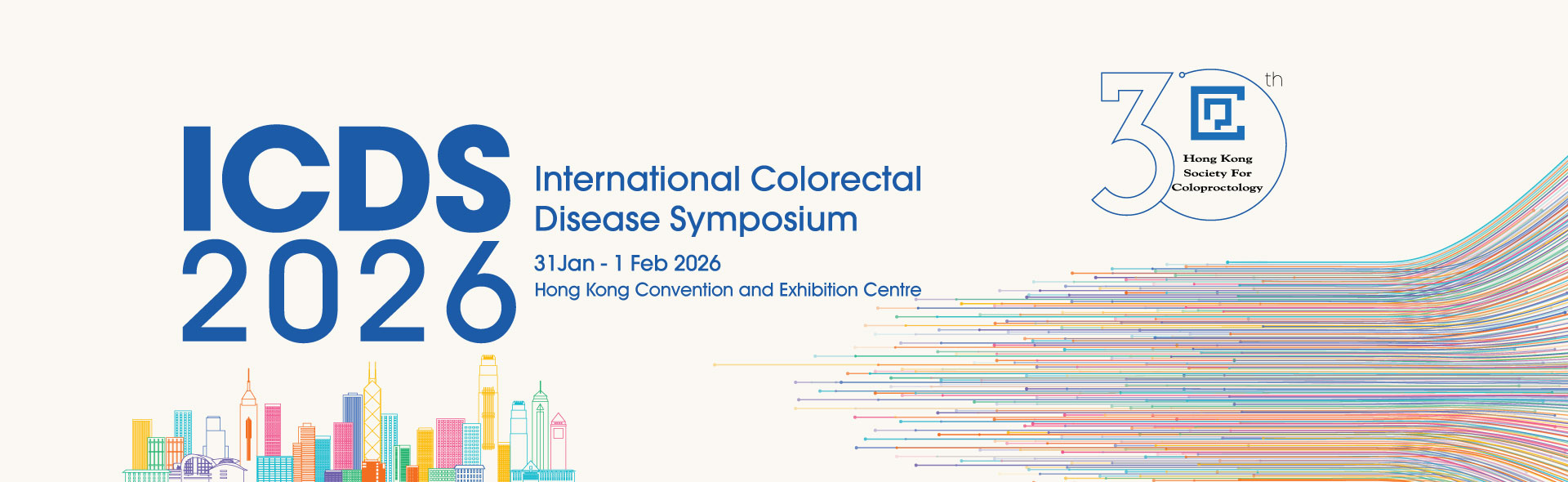 ICDS 2026

International Colorectal Disease Symposium

31Jan - 1 Feb 2026
Hong Kong Convention and Exhibition Centre

30th

Hong Kong Society For Coloproctology